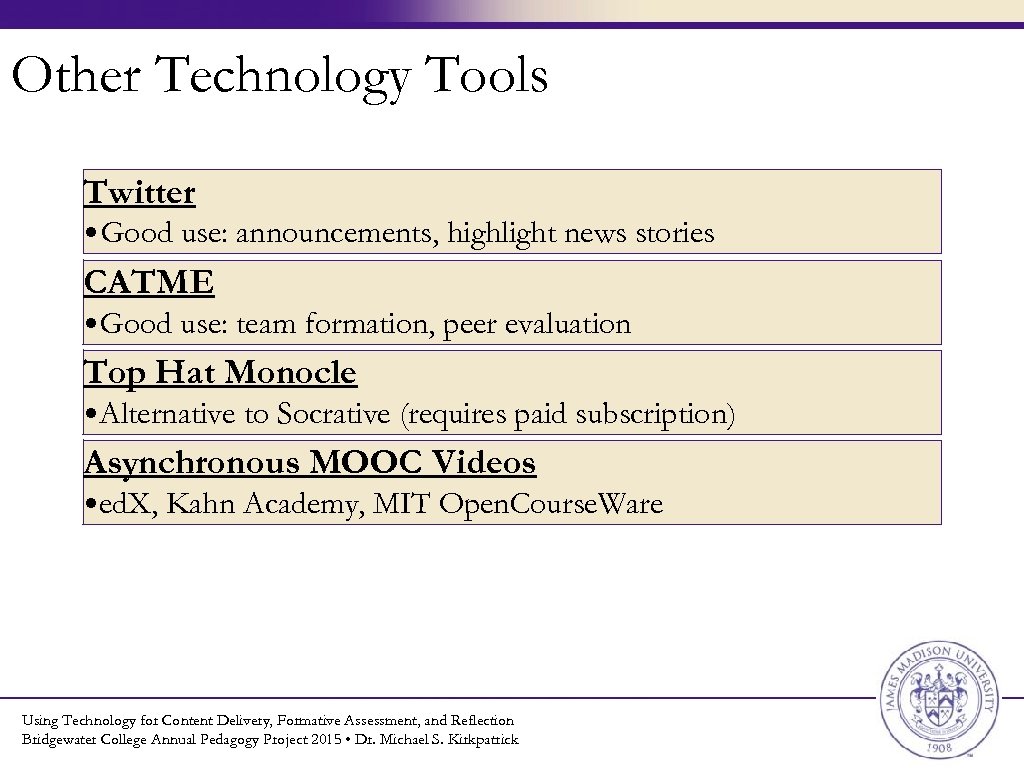 Other Technology Tools

Twitter

• Good use: announcements, highlight news stories

CATME

• Good use: team formation, peer evaluation

Top Hat Monocle

• Alternative to Socrative (requires paid subscription)

Asynchronous MOOC Videos

• ed.X, Kahn Academy, MIT Open.Course.Ware

Using Technology for Content Delivery, Formative Assessment, and Reflection
Bridgewater College Annual Pedagogy Project 2015 • Dr. Michael S. Kirkpatrick

JAMES MADISON UNIVERSITY
1908